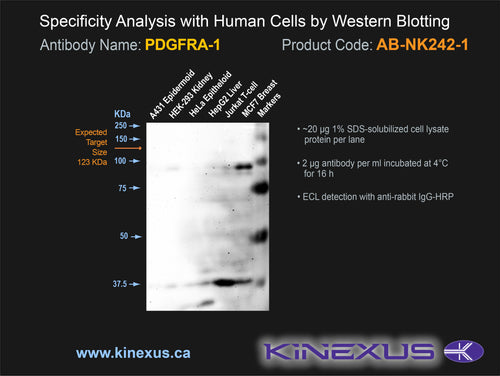 Specificity Analysis with Human Cells by Western Blotting

Antibody Name: PDGFRA-1

Product Code: AB-NK242-1

A431 Epidermoid
HEK-293 Kidney
HeLa Epitheloid
HepG2 Liver
Jurkat T-cell
MCF7 Breast
Markers

KDa
250
150
100
75
50
37.5

Expected Target Size 123 KDa

• ~20 µg 1% SDS-solubilized cell lysate protein per lane

• 2 µg antibody per ml incubated at 4°C for 16 h

• ECL detection with anti-rabbit IgG-HRP

www.kinexus.ca

KINEXUS